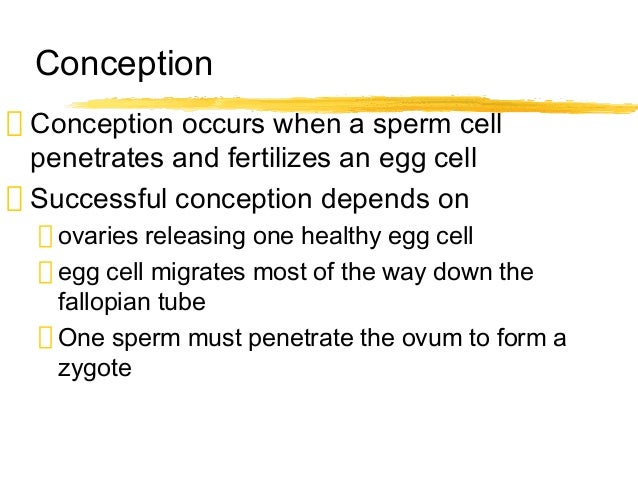 Conception

Conception occurs when a sperm cell penetrates and fertilizes an egg cell

Successful conception depends on

ovaries releasing one healthy egg cell

egg cell migrates most of the way down the fallopian tube

One sperm must penetrate the ovum to form a zygote